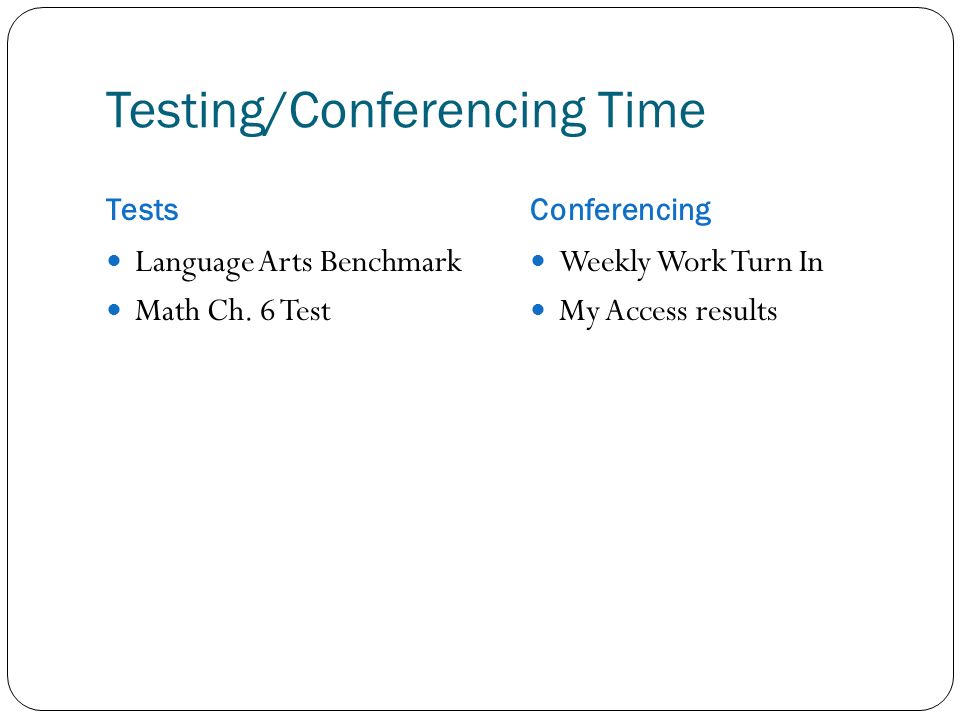 Testing/Conferencing Time

Tests

- Language Arts Benchmark
- Math Ch. 6 Test

Conferencing

- Weekly Work Turn In
- My Access results